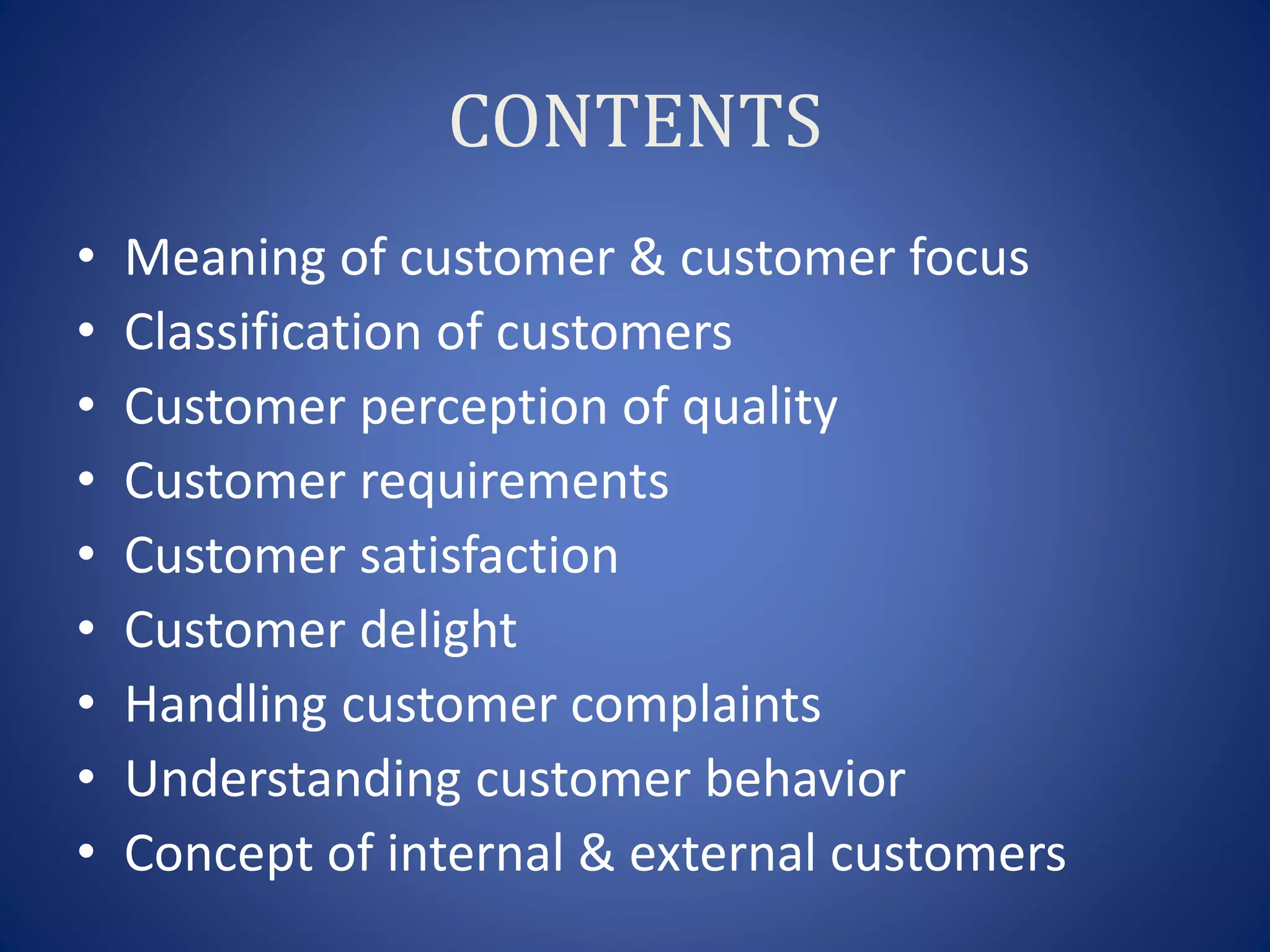 CONTENTS

• Meaning of customer & customer focus
• Classification of customers
• Customer perception of quality
• Customer requirements
• Customer satisfaction
• Customer delight
• Handling customer complaints
• Understanding customer behavior
• Concept of internal & external customers